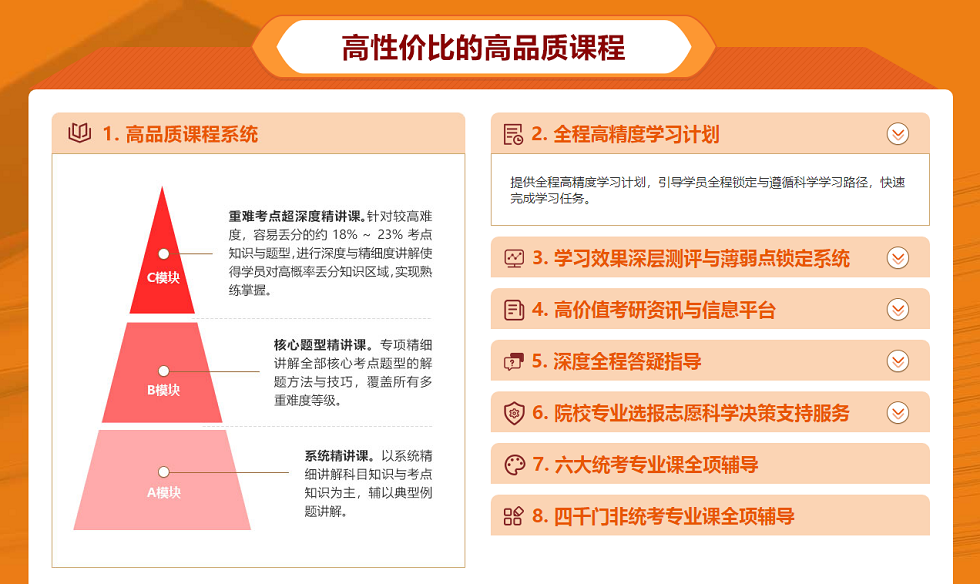 高性价比的高品质课程

1. 高品质课程系统

C模块

重难考点超深度精讲课。针对较高难度，容易丢分的约 18% ~ 23% 考点知识与题型，进行深度与精细度讲解使得学员对高概率丢分知识区域，实现熟练掌握。

B模块

核心题型精讲课。专项精细讲解全部核心考点题型的解题方法与技巧，覆盖所有多重难度等级。

A模块

系统精讲课。以系统精细讲解科目知识与考点知识为主，辅以典型例题讲解。

2. 全程高精度学习计划

提供全程高精度学习计划，引导学员全程锁定与遵循科学学习路径，快速完成学习任务。

3. 学习效果深层测评与薄弱点锁定系统

4. 高价值考研资讯与信息平台

5. 深度全程答疑指导

6. 院校专业选报志愿科学决策支持服务

7. 六大统考专业课全项辅导

8. 四千门非统考专业课全项辅导